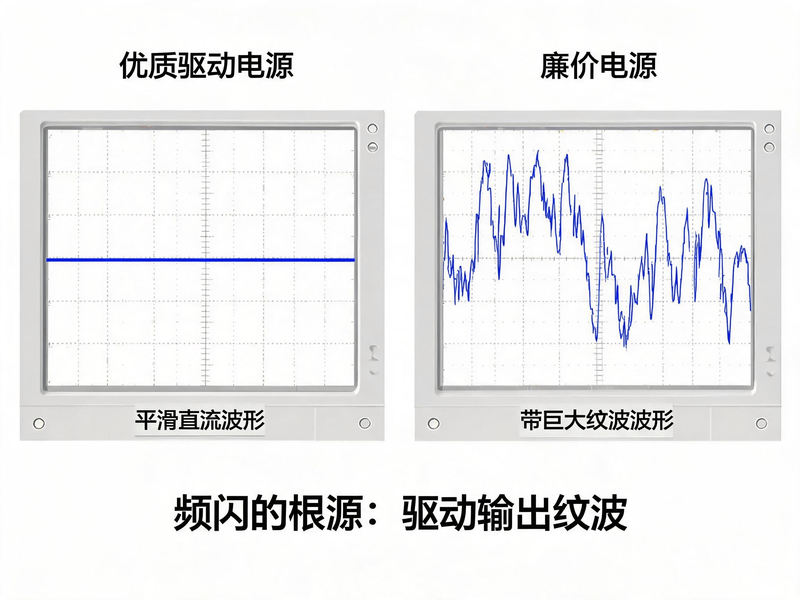 优质驱动电源

平滑直流波形

廉价电源

带巨大纹波波形

频闪的根源：驱动输出纹波